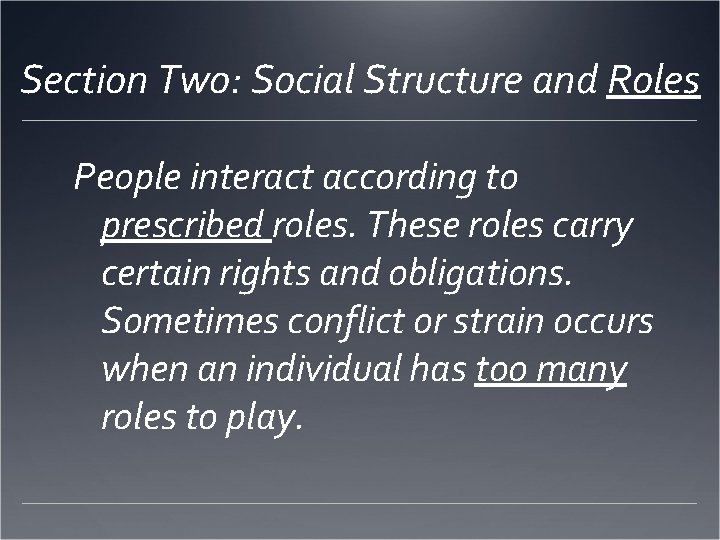 Section Two: Social Structure and Roles

People interact according to prescribed roles. These roles carry certain rights and obligations. Sometimes conflict or strain occurs when an individual has too many roles to play.